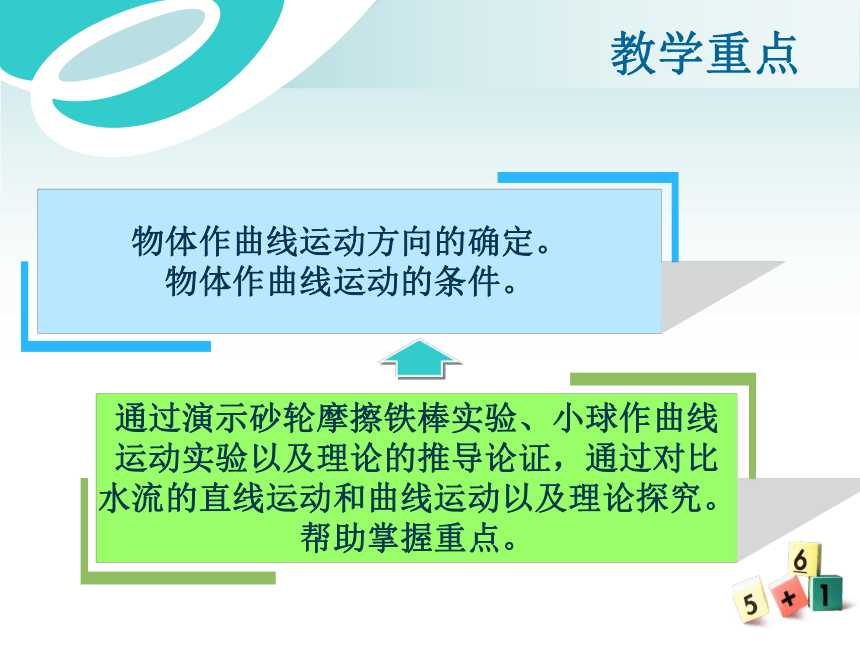 教学重点

物体作曲线运动方向的确定。
物体作曲线运动的条件。

通过演示砂轮摩擦铁棒实验、小球作曲线运动实验以及理论的推导论证，通过对比水流的直线运动和曲线运动以及理论探究。帮助掌握重点。

6
5 + 1